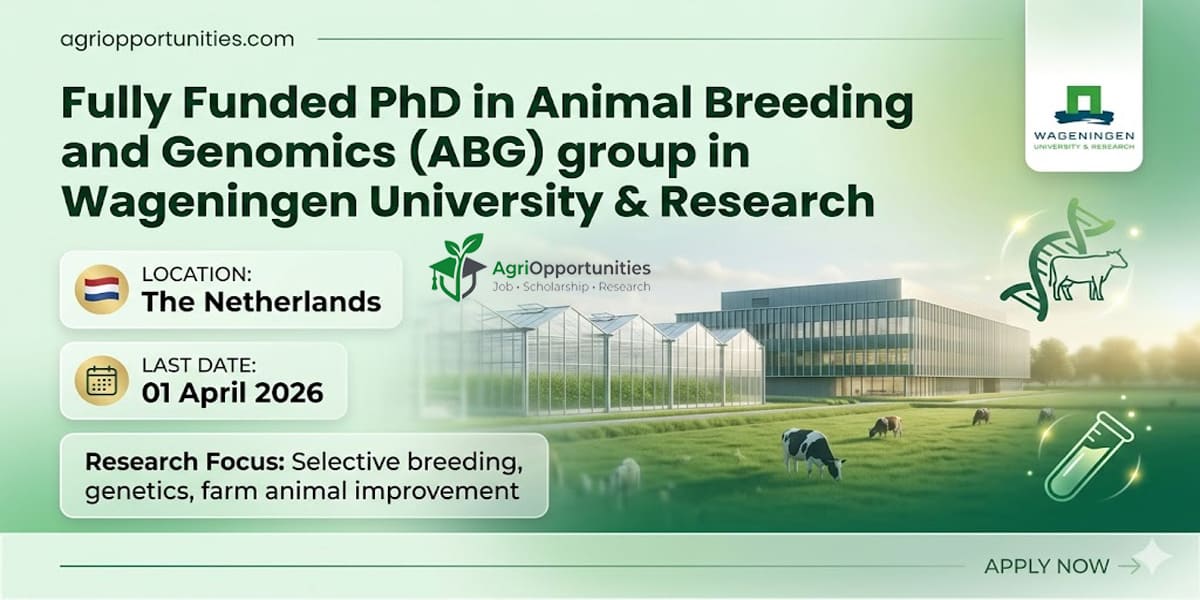 agriopportunities.com

Fully Funded PhD in Animal Breeding and Genomics (ABG) group in Wageningen University & Research

WAGENINGEN
UNIVERSITY & RESEARCH

AgriOpportunities
Job • Scholarship • Research

LOCATION:
The Netherlands

LAST DATE:
01 April 2026

Research Focus: Selective breeding, genetics, farm animal improvement

APPLY NOW →